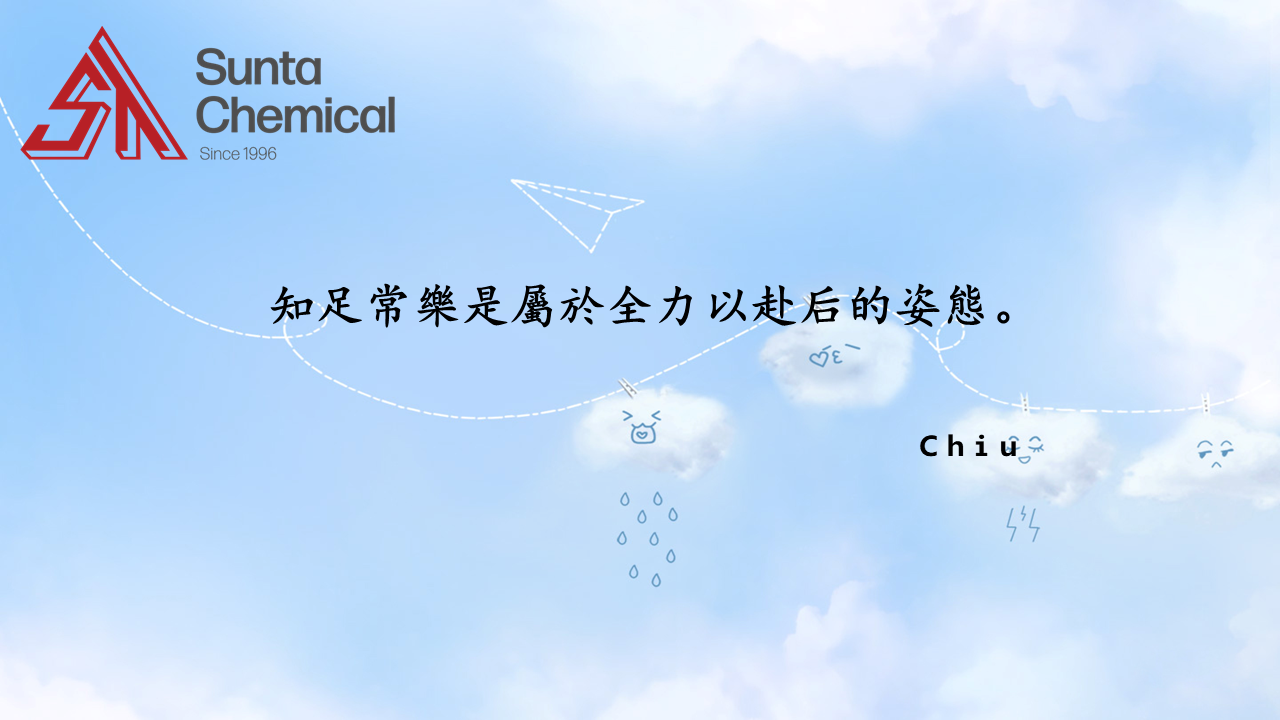 Sunta Chemical
Since 1996

知足常樂是屬於全力以赴后的姿態。

Chiu